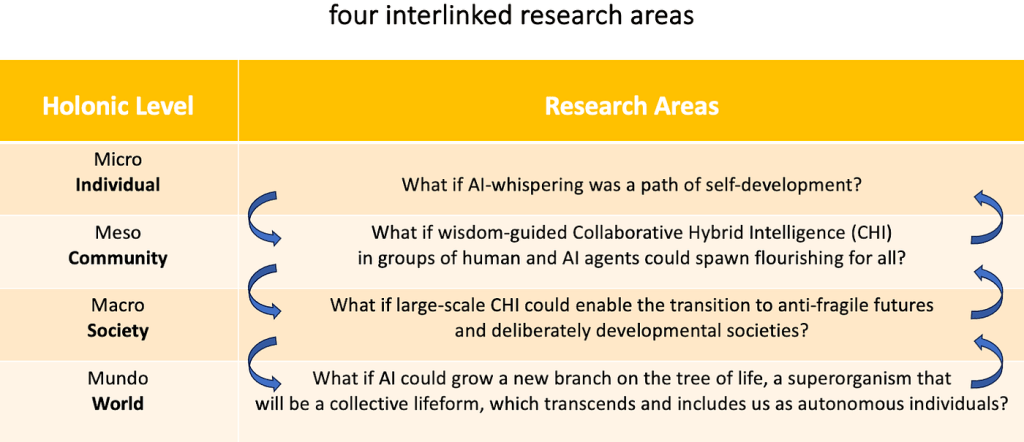 four interlinked research areas

| Holonic Level | Research Areas |
|---|---|
| Micro **Individual** | What if AI-whispering was a path of self-development? |
| Meso **Community** | What if wisdom-guided Collaborative Hybrid Intelligence (CHI) in groups of human and AI agents could spawn flourishing for all? |
| Macro **Society** | What if large-scale CHI could enable the transition to anti-fragile futures and deliberately developmental societies? |
| Mundo **World** | What if AI could grow a new branch on the tree of life, a superorganism that will be a collective lifeform, which transcends and includes us as autonomous individuals? |